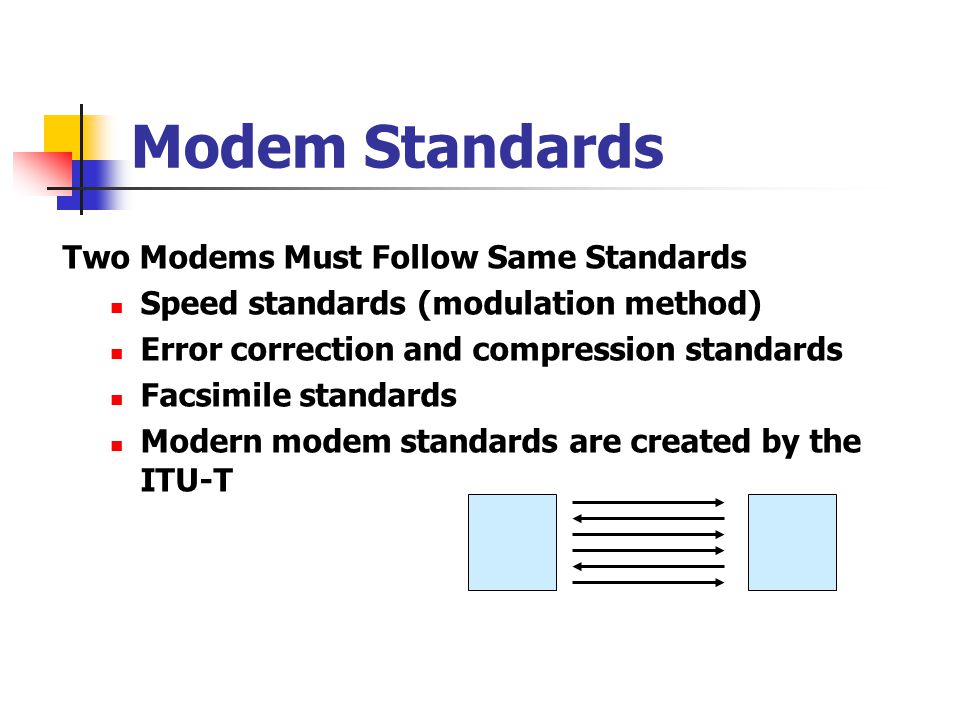 Modem Standards

Two Modems Must Follow Same Standards

- Speed standards (modulation method)
- Error correction and compression standards
- Facsimile standards
- Modern modem standards are created by the ITU-T